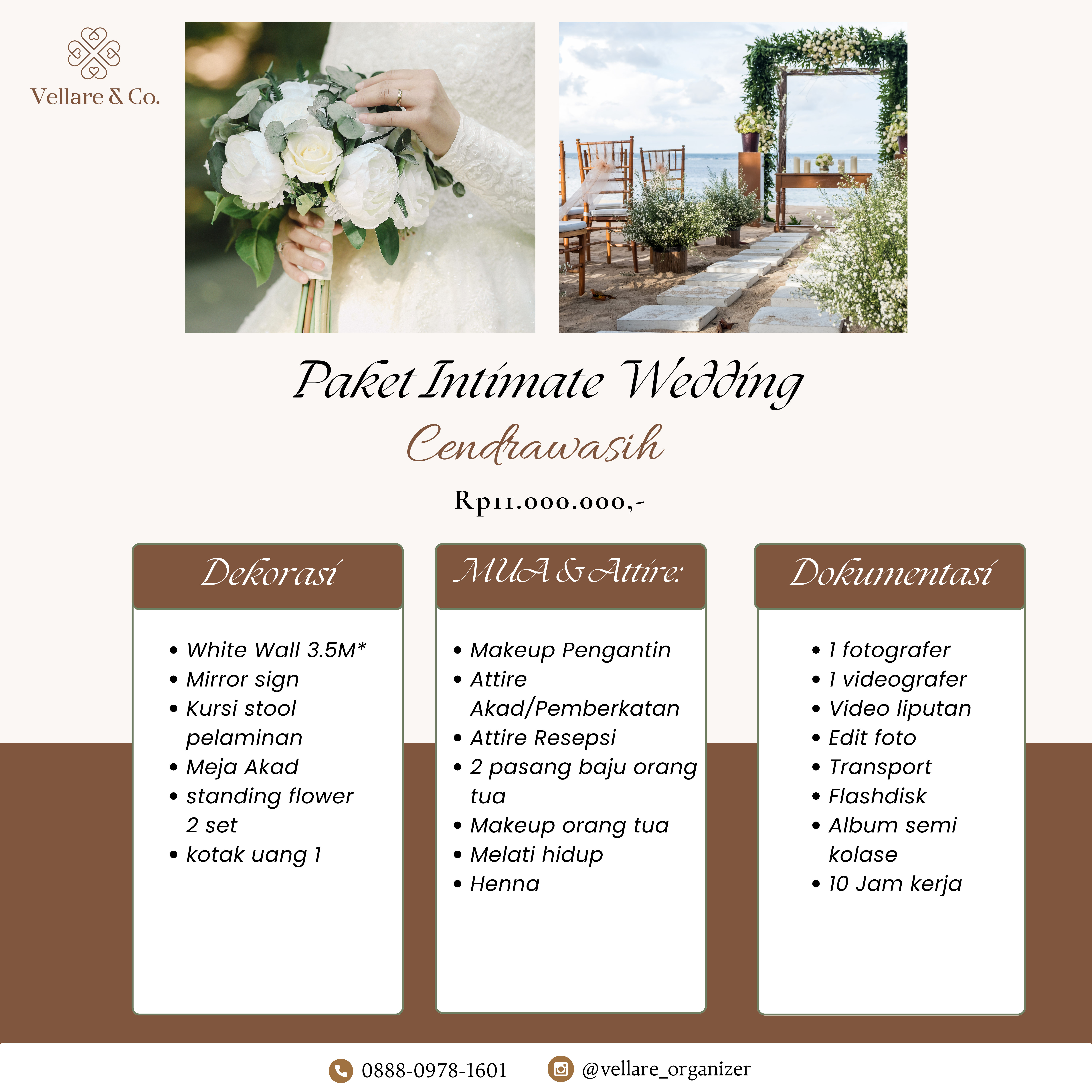 Vellare & Co.

Paket Intimate Wedding

Cendrawasih

Rp11.000.000,-

Dekorasi

- White Wall 3.5M*
- Mirror sign
- Kursi stool pelaminan
- Meja Akad
- standing flower 2 set
- kotak uang 1

MUA & Attire:

- Makeup Pengantin
- Attire Akad/Pemberkatan
- Attire Resepsi
- 2 pasang baju orang tua
- Makeup orang tua
- Melati hidup
- Henna

Dokumentasi

- 1 fotografer
- 1 videografer
- Video liputan
- Edit foto
- Transport
- Flashdisk
- Album semi kolase
- 10 Jam kerja

0888-0978-1601 @vellare_organizer